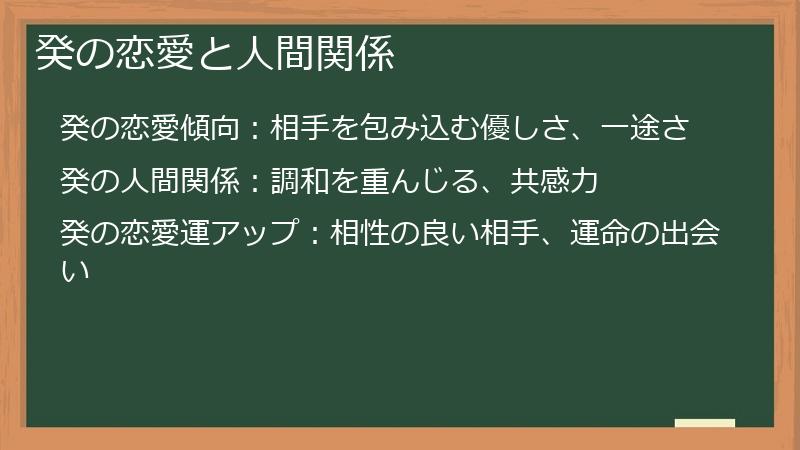 癸の恋愛と人間関係

癸の恋愛傾向：相手を包み込む優しさ、一途さ

癸の人間関係：調和を重んじる、共感力

癸の恋愛運アップ：相性の良い相手、運命の出会い